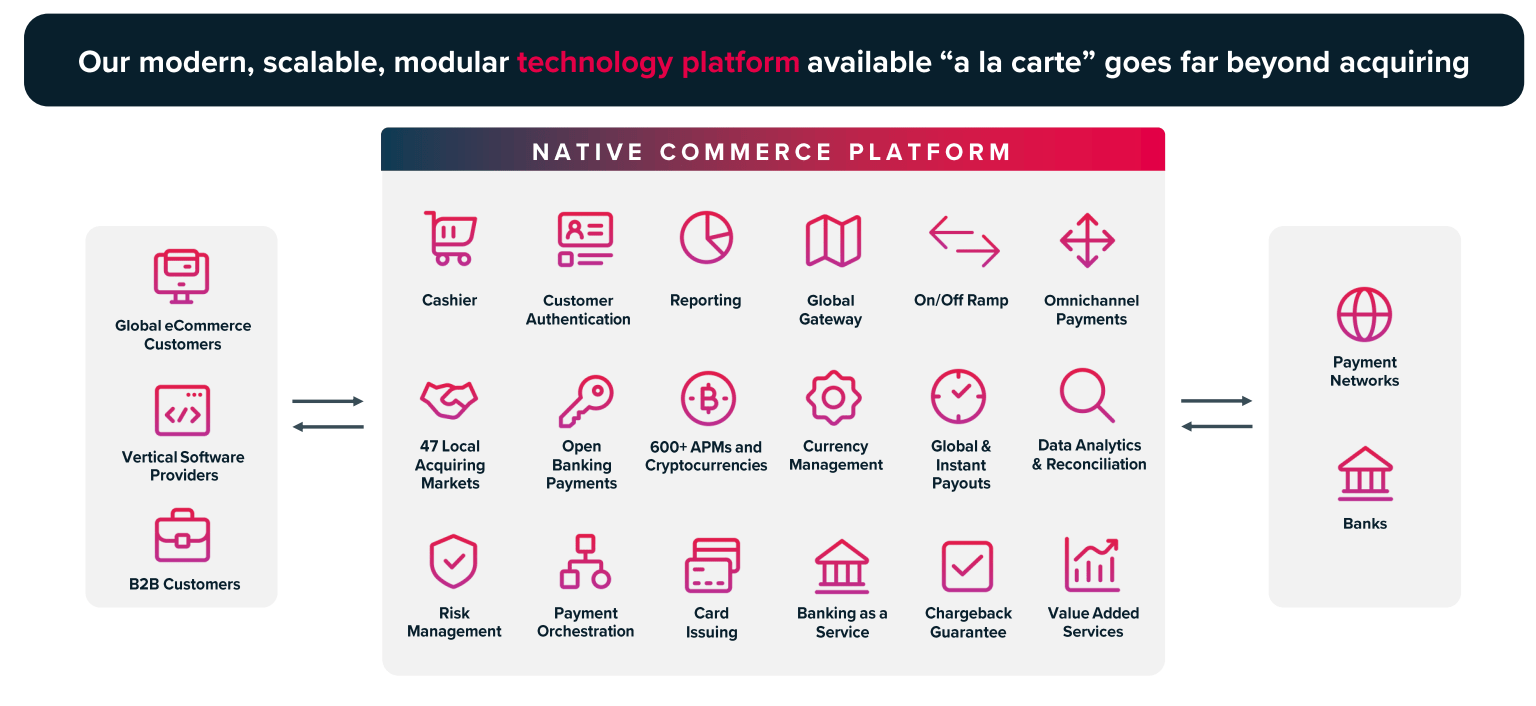 Our modern, scalable, modular technology platform available “a la carte” goes far beyond acquiring

Global eCommerce Customers

Vertical Software Providers

B2B Customers

NATIVE COMMERCE PLATFORM

Cashier

Customer Authentication

Reporting

Global Gateway

On/Off Ramp

Omnichannel Payments

47 Local Acquiring Markets

Open Banking Payments

600+ APMs and Cryptocurrencies

Currency Management

Global & Instant Payouts

Data Analytics & Reconciliation

Risk Management

Payment Orchestration

Card Issuing

Banking as a Service

Chargeback Guarantee

Value Added Services

Payment Networks

Banks